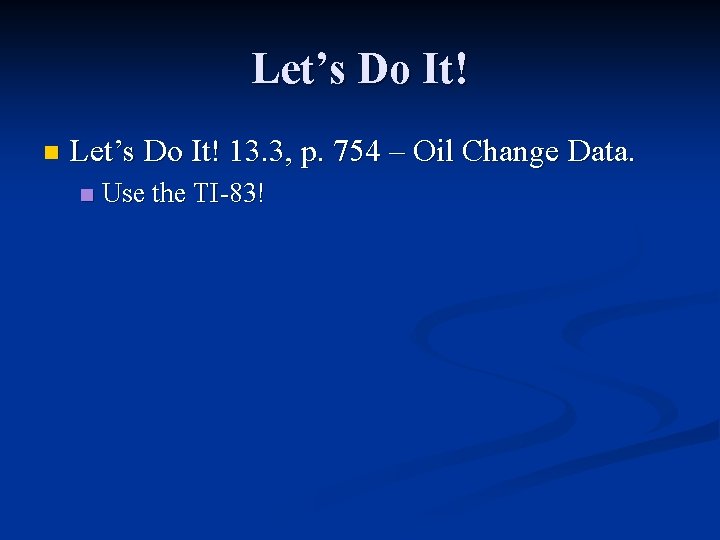 Let’s Do It!

Let’s Do It! 13.3, p. 754 – Oil Change Data.

Use the TI-83!